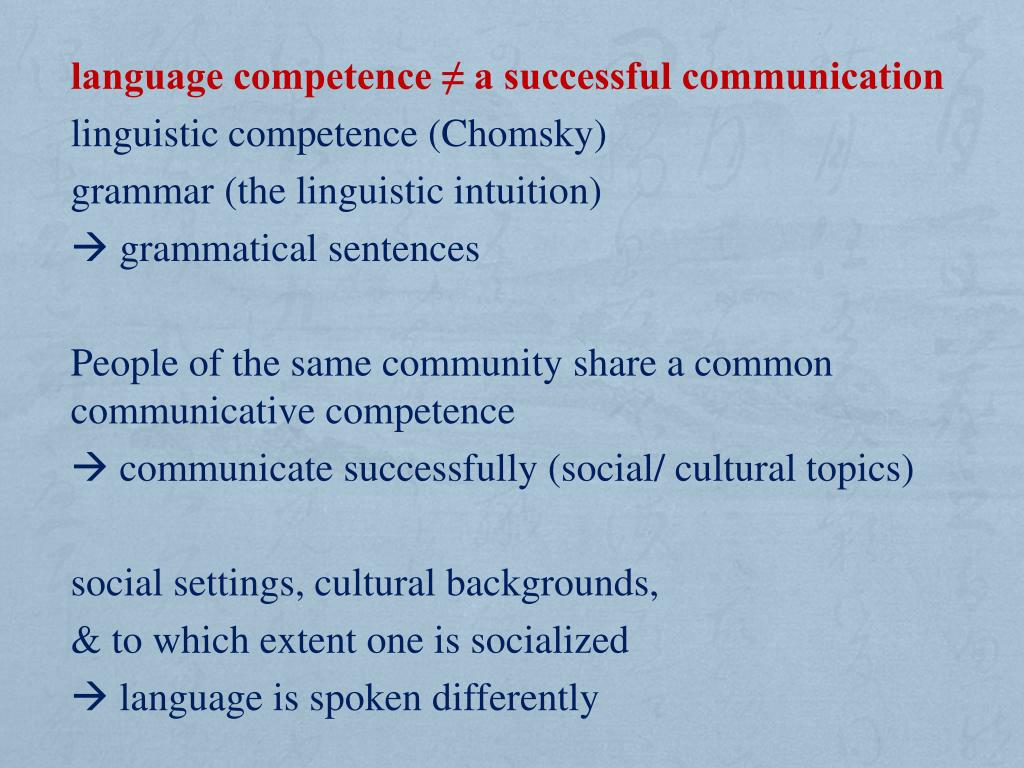 language competence ≠ a successful communication
linguistic competence (Chomsky)
grammar (the linguistic intuition)
→ grammatical sentences

People of the same community share a common communicative competence
→ communicate successfully (social/ cultural topics)

social settings, cultural backgrounds,
& to which extent one is socialized
→ language is spoken differently